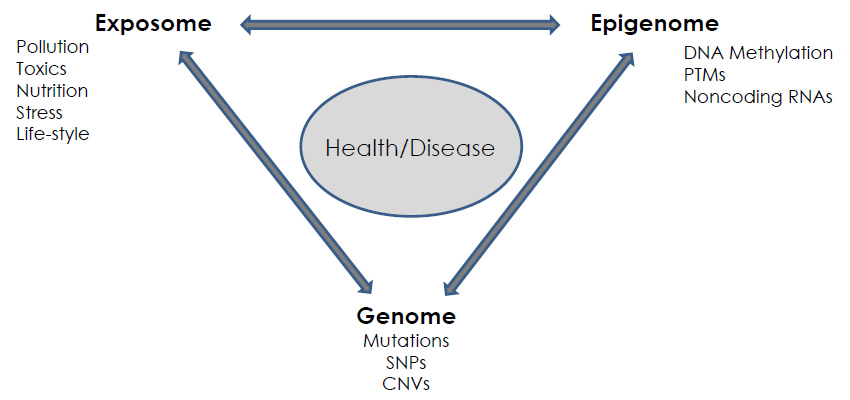 Exposome

Pollution
Toxics
Nutrition
Stress
Life-style

Epigenome

DNA Methylation
PTMs
Noncoding RNAs

Health/Disease

Genome

Mutations
SNPs
CNVs